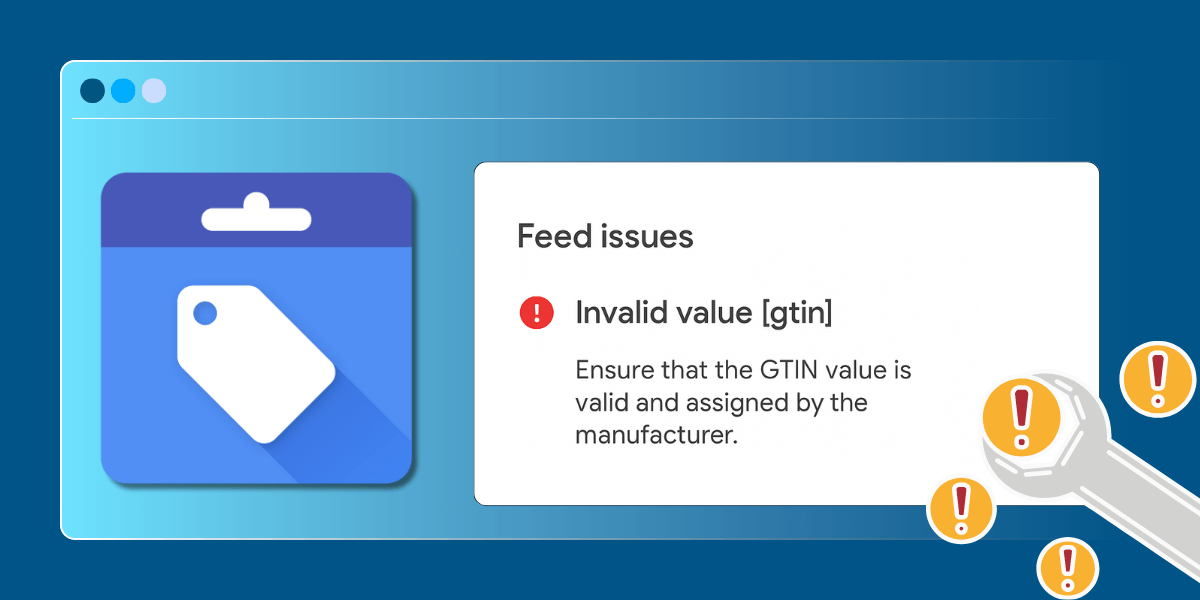 Feed issues

Invalid value [gtin]

Ensure that the GTIN value is valid and assigned by the manufacturer.